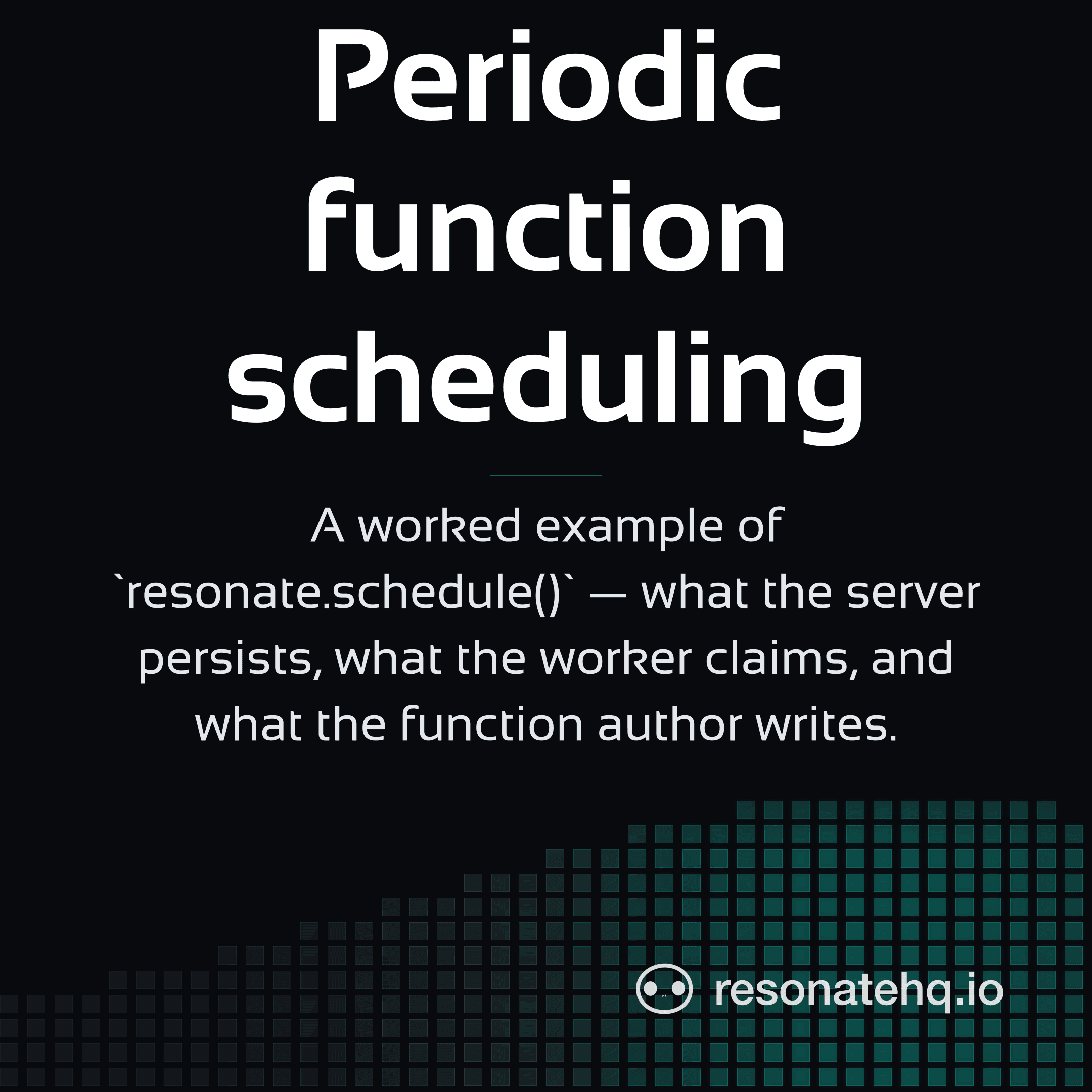 Periodic function scheduling

A worked example of `resonate.schedule()` — what the server persists, what the worker claims, and what the function author writes.

resonatehq.io